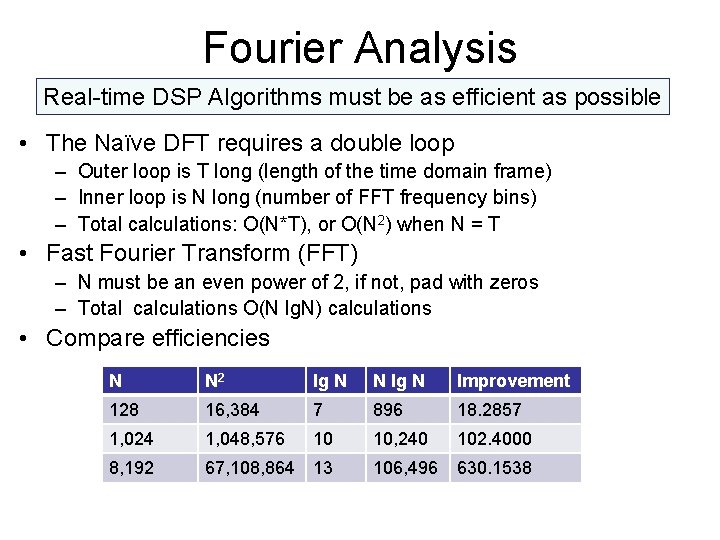 Fourier Analysis

Real-time DSP Algorithms must be as efficient as possible

• The Naïve DFT requires a double loop
– Outer loop is T long (length of the time domain frame)
– Inner loop is N long (number of FFT frequency bins)
– Total calculations: O(N*T), or O($N^2$) when N = T

• Fast Fourier Transform (FFT)
– N must be an even power of 2, if not, pad with zeros
– Total calculations O(N lgN) calculations

• Compare efficiencies

| N | $N^2$ | lg N | N lg N | Improvement |
|---|---|---|---|---|
| 128 | 16,384 | 7 | 896 | 18.2857 |
| 1,024 | 1,048,576 | 10 | 10,240 | 102.4000 |
| 8,192 | 67,108,864 | 13 | 106,496 | 630.1538 |